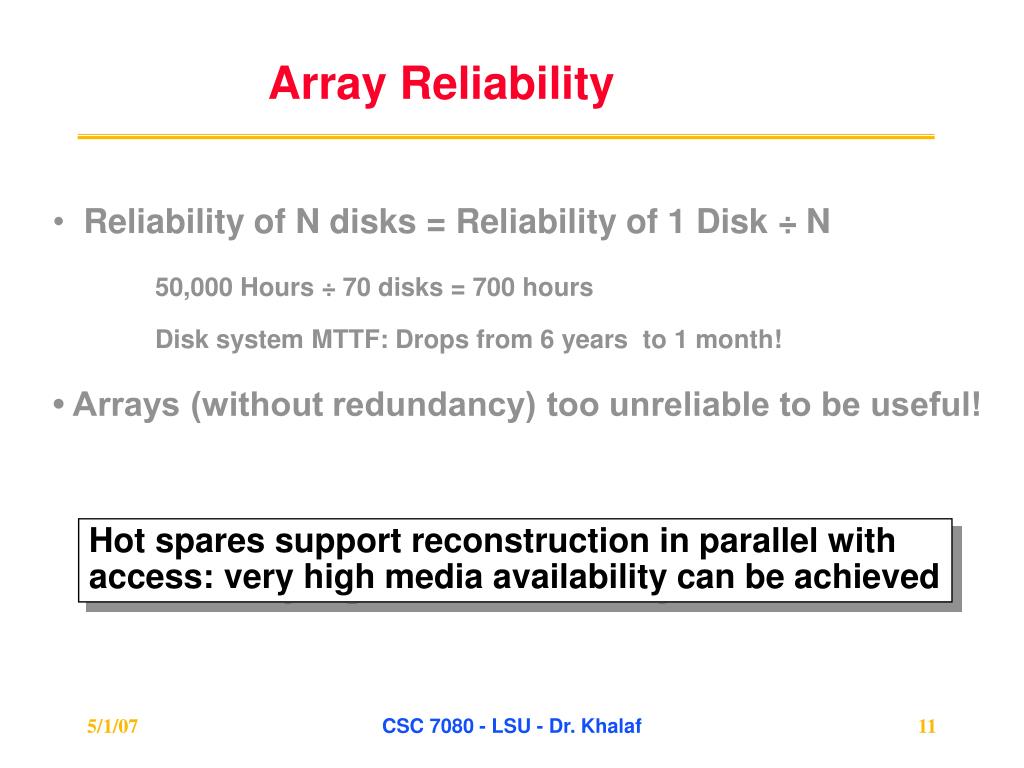 Array Reliability

• Reliability of N disks = Reliability of 1 Disk ÷ N

50,000 Hours ÷ 70 disks = 700 hours

Disk system MTTF: Drops from 6 years to 1 month!

• Arrays (without redundancy) too unreliable to be useful!

Hot spares support reconstruction in parallel with access: very high media availability can be achieved

5/1/07

CSC 7080 - LSU - Dr. Khalaf

11